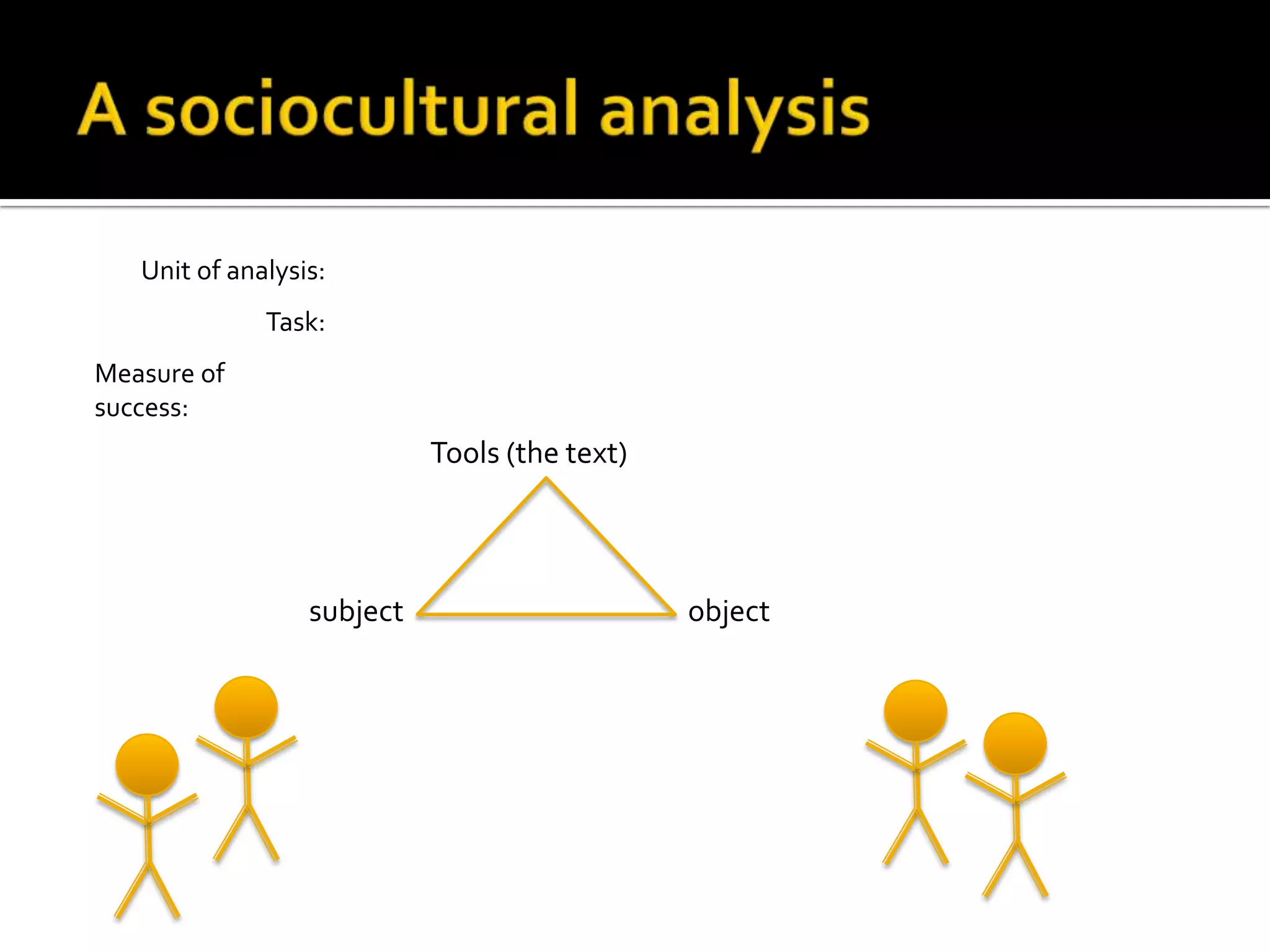 A sociocultural analysis

Unit of analysis:

Task:

Measure of success:

Tools (the text)

subject

object